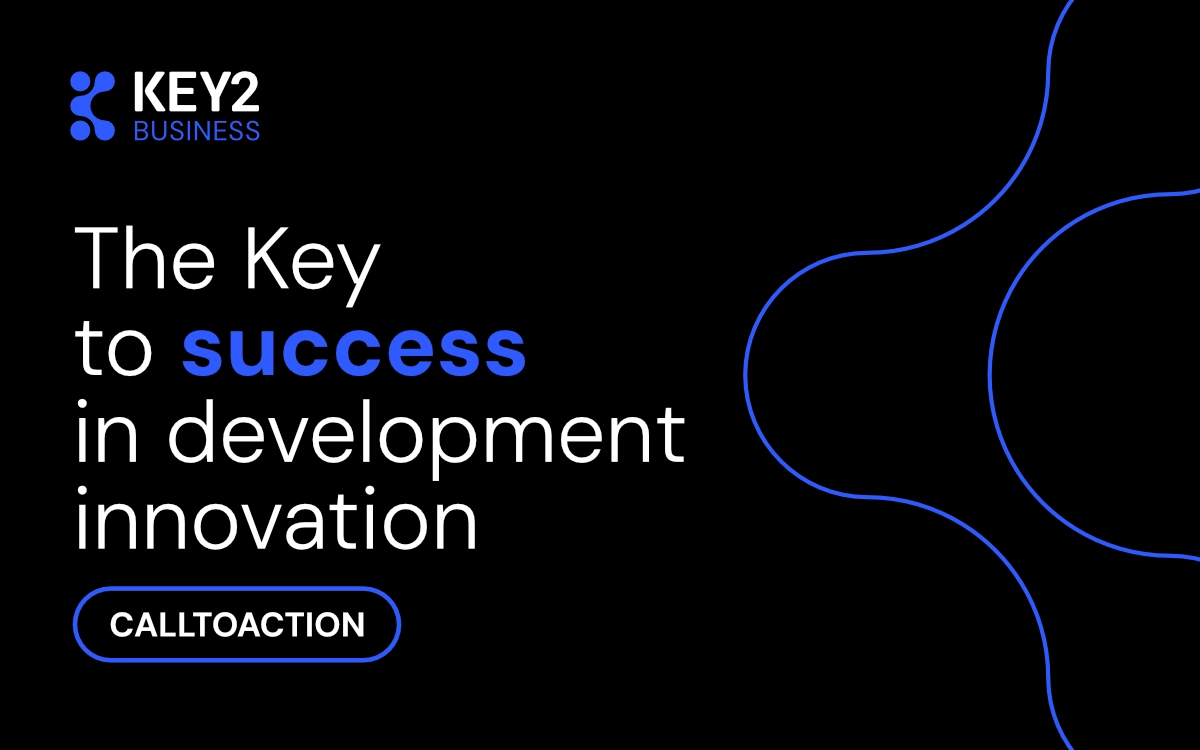 KEY2
BUSINESS

The Key
to success
in development
innovation

CALLTOACTION